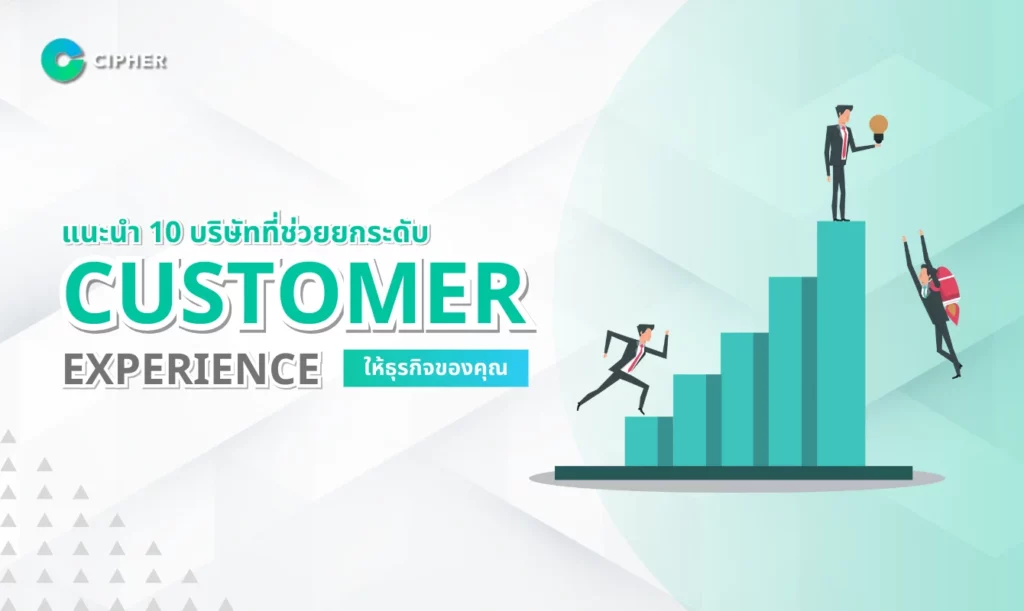 CIPHER

แนะนำ 10 บริษัทที่ช่วยยกระดับ
CUSTOMER
EXPERIENCE ให้ธุรกิจของคุณ